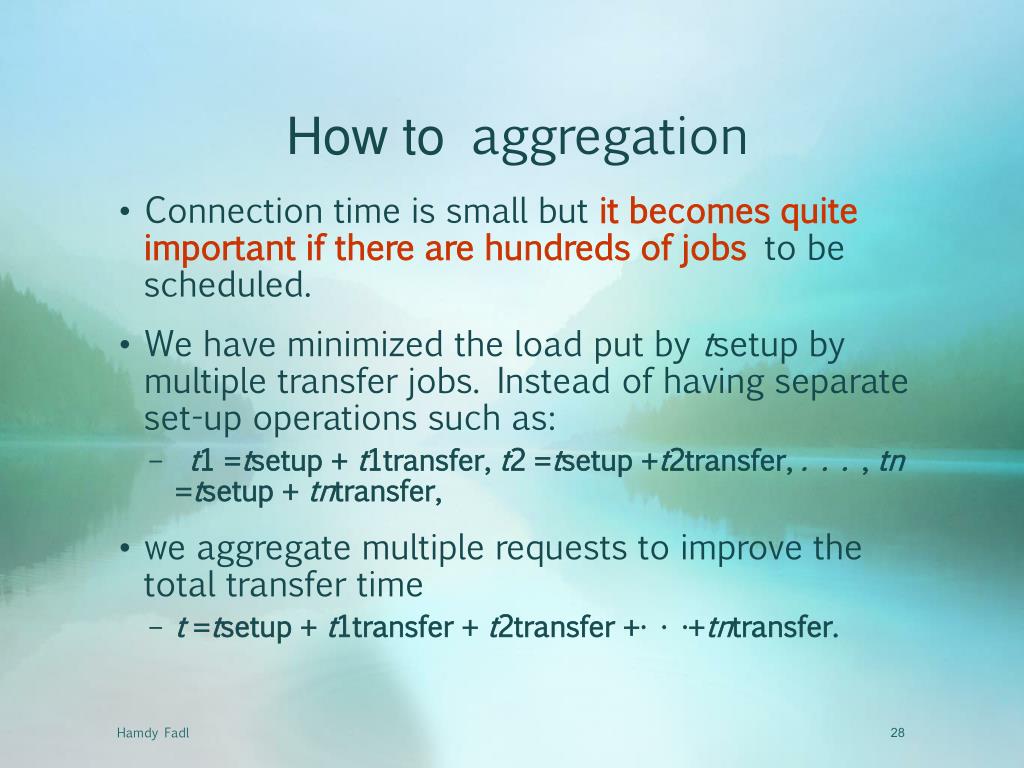 How to aggregation

• Connection time is small but it becomes quite important if there are hundreds of jobs to be scheduled.

• We have minimized the load put by tsetup by multiple transfer jobs. Instead of having separate set-up operations such as:

– t1 =tsetup + t1transfer, t2 =tsetup +t2transfer, . . . , tn =tsetup + tntransfer,

• we aggregate multiple requests to improve the total transfer time

– t =tsetup + t1transfer + t2transfer +· · ·+tntransfer.

Hamdy Fadl

28